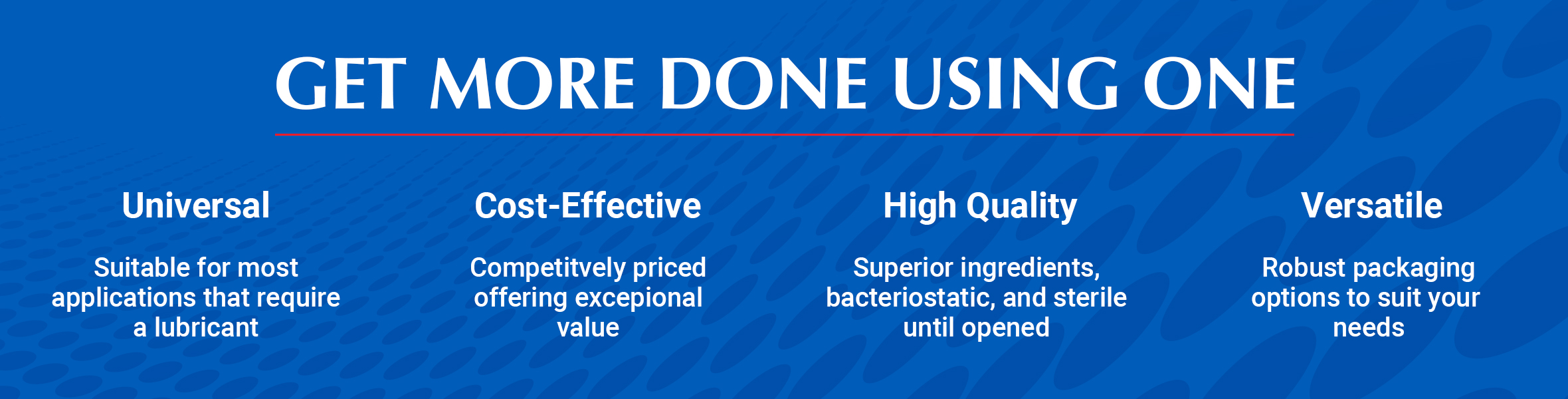 GET MORE DONE USING ONE

Universal

Suitable for most applications that require a lubricant

Cost-Effective

Competitvely priced offering excepional value

High Quality

Superior ingredients, bacteriostatic, and sterile until opened

Versatile

Robust packaging options to suit your needs